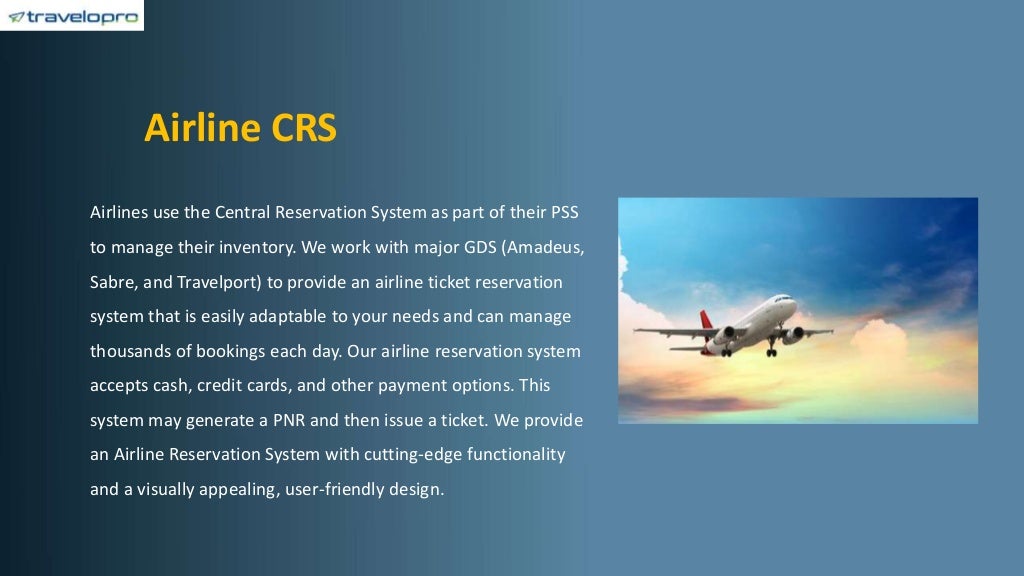 travelopro

Airline CRS

Airlines use the Central Reservation System as part of their PSS to manage their inventory. We work with major GDS (Amadeus, Sabre, and Travelport) to provide an airline ticket reservation system that is easily adaptable to your needs and can manage thousands of bookings each day. Our airline reservation system accepts cash, credit cards, and other payment options. This system may generate a PNR and then issue a ticket. We provide an Airline Reservation System with cutting-edge functionality and a visually appealing, user-friendly design.